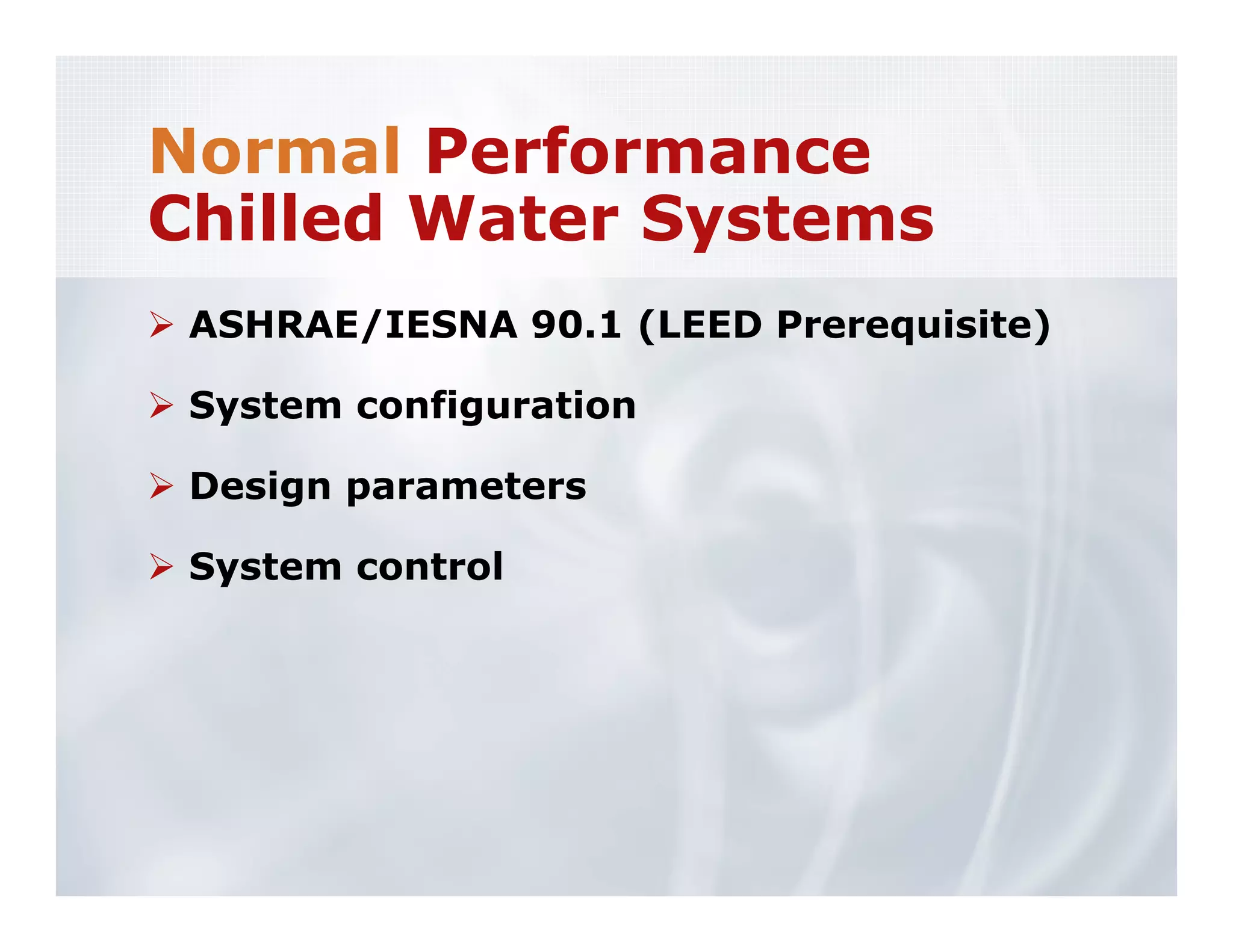 Normal Performance Chilled Water Systems

➢ ASHRAE/IESNA 90.1 (LEED Prerequisite)

➢ System configuration

➢ Design parameters

➢ System control